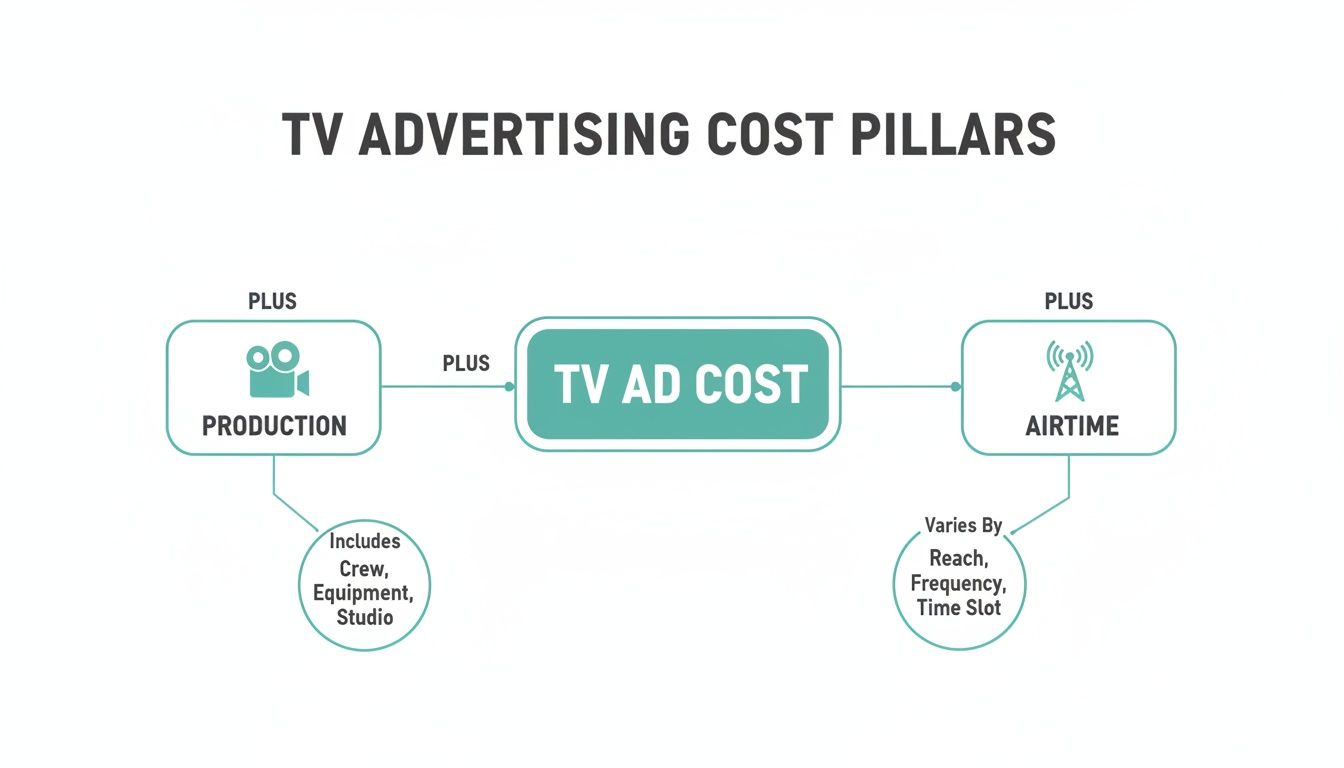 TV ADVERTISING COST PILLARS

PLUS

PRODUCTION

PLUS

TV AD COST

PLUS

AIRTIME

Includes Crew, Equipment, Studio

Varies By Reach, Frequency, Time Slot